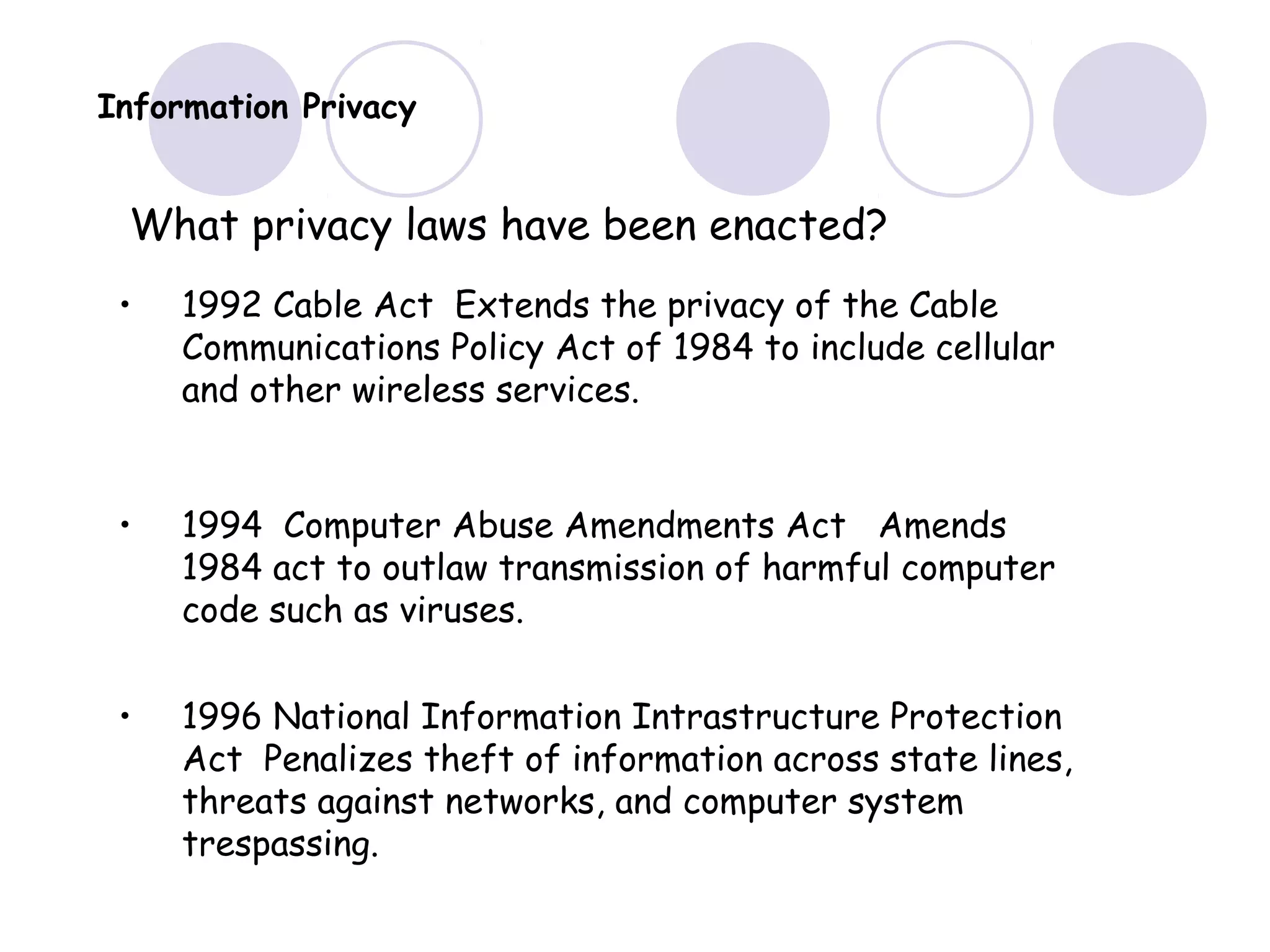 Information Privacy

What privacy laws have been enacted?

• 1992 Cable Act Extends the privacy of the Cable Communications Policy Act of 1984 to include cellular and other wireless services.

• 1994 Computer Abuse Amendments Act Amends 1984 act to outlaw transmission of harmful computer code such as viruses.

• 1996 National Information Intrastructure Protection Act Penalizes theft of information across state lines, threats against networks, and computer system trespassing.